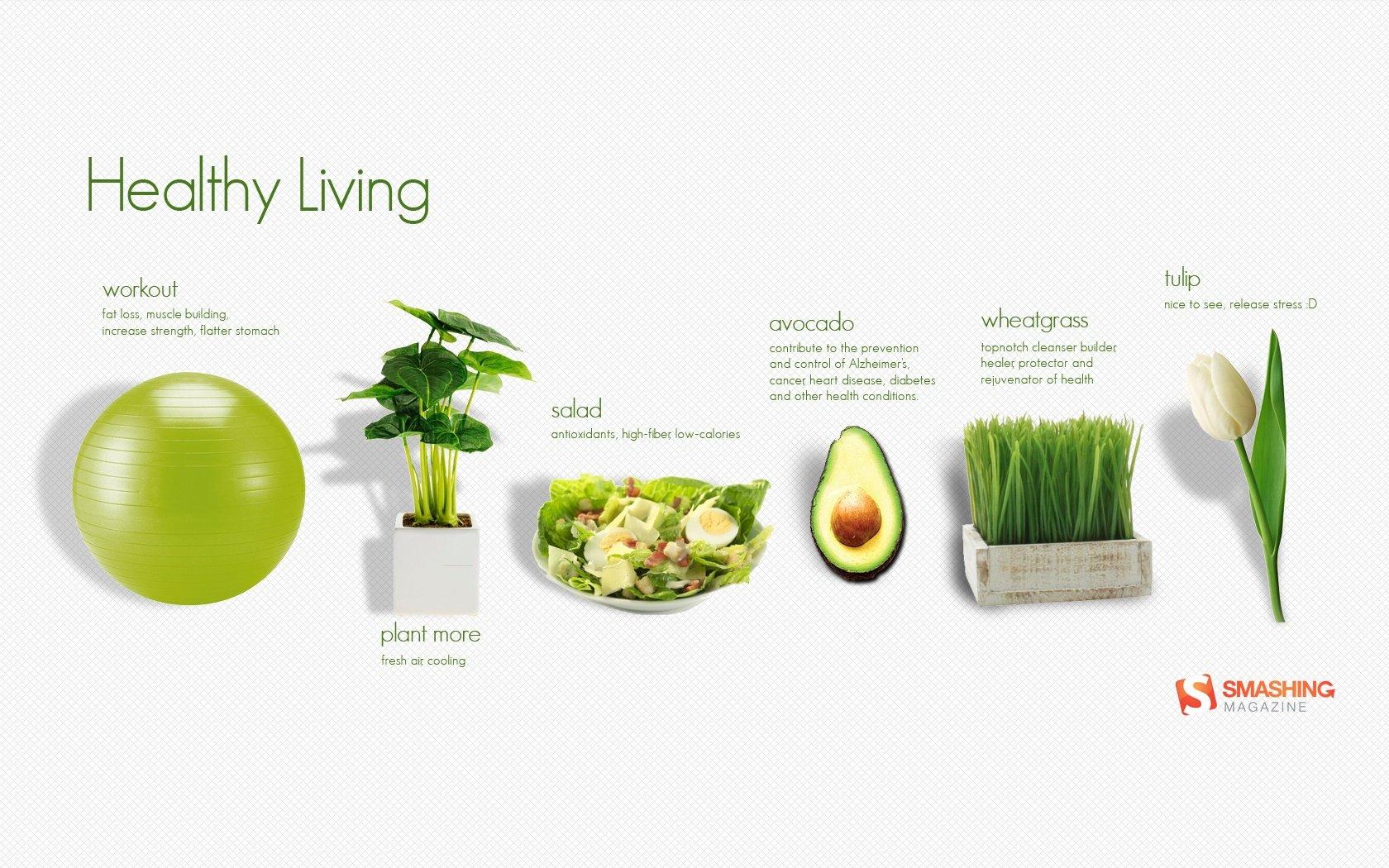 Healthy Living

workout
fat loss, muscle building, increase strength, flatter stomach

plant more
fresh air, cooling

salad
antioxidants, high-fiber, low-calories

avocado
contribute to the prevention and control of Alzheimer's, cancer, heart disease, diabetes and other health conditions.

wheatgrass
topnotch cleanser builder, healer, protector and rejuvenator of health

tulip
nice to see, release stress :D

SMASHING
MAGAZINE